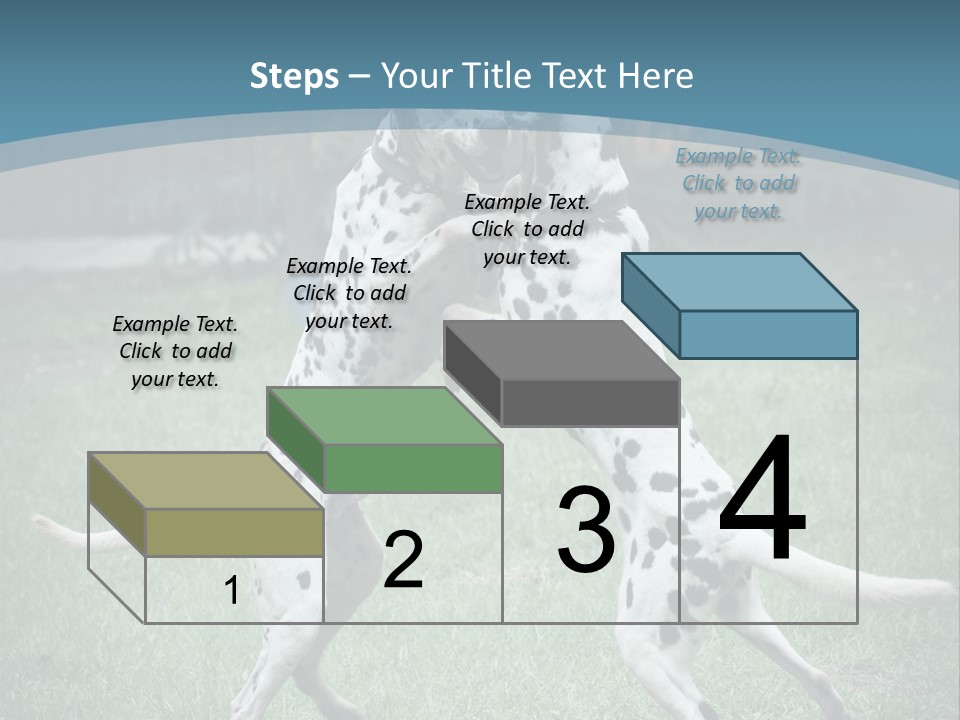 Steps – Your Title Text Here

Example Text. Click to add your text.

Example Text. Click to add your text.

Example Text. Click to add your text.

Example Text. Click to add your text.

1

2

3

4